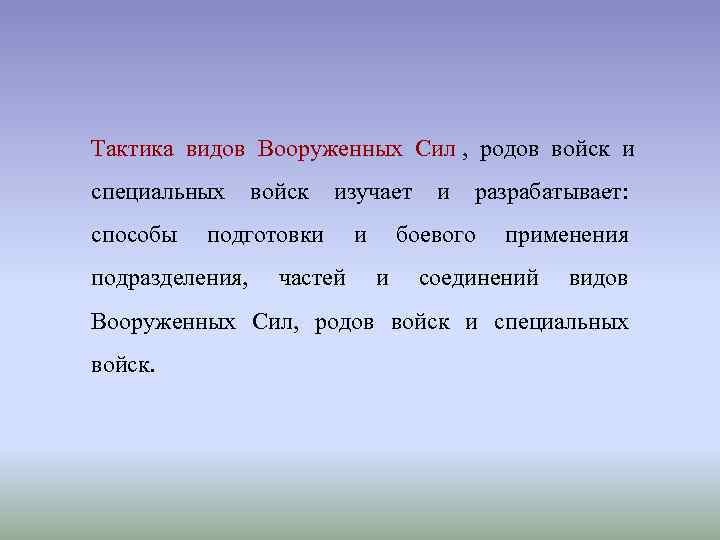 Тактика видов Вооруженных Сил , родов войск и специальных войск изучает и разрабатывает: способы подготовки и боевого применения подразделения, частей и соединений видов Вооруженных Сил, родов войск и специальных войск.